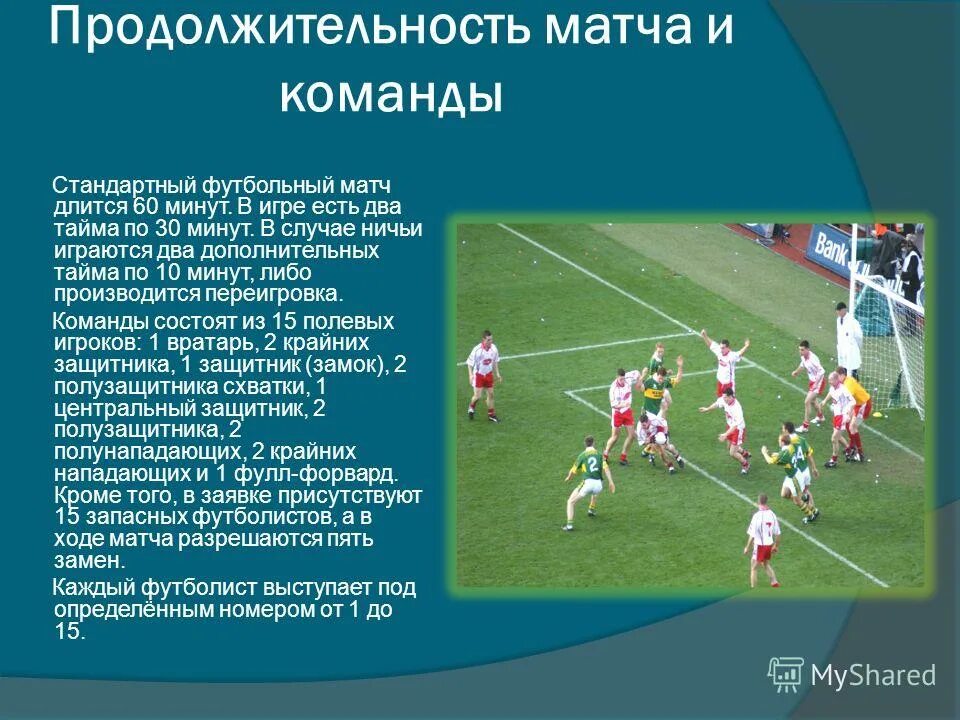 Продолжительность матча и команды

Стандартный футбольный матч длится 60 минут. В игре есть два тайма по 30 минут. В случае ничьи играются два дополнительных тайма по 10 минут, либо производится переигровка.

Команды состоят из 15 полевых игроков: 1 вратарь, 2 крайних защитника, 1 защитник (замок), 2 полузащитника схватки, 1 центральный защитник, 2 полузащитника, 2 полунападающих, 2 крайних нападающих и 1 фулл-форвард. Кроме того, в заявке присутствуют 15 запасных футболистов, а в ходе матча разрешаются пять замен.

Каждый футболист выступает под определённым номером от 1 до 15.

Bank

2

MyShared